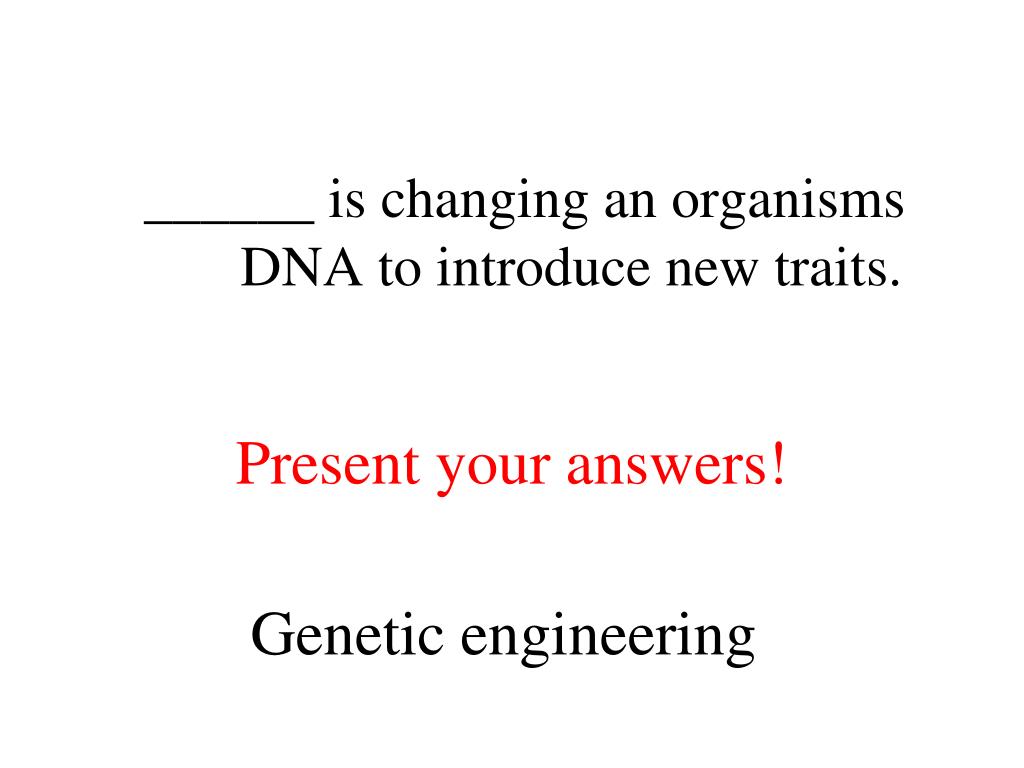 ______ is changing an organisms DNA to introduce new traits.

Present your answers!

Genetic engineering